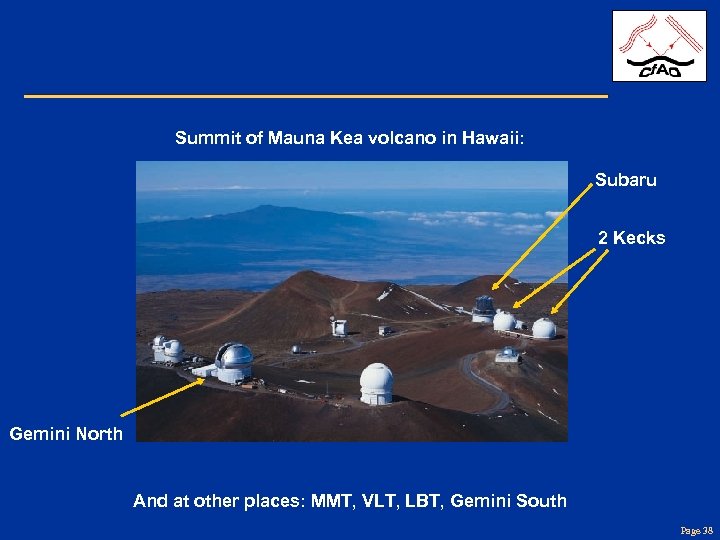 CfAO

Summit of Mauna Kea volcano in Hawaii:

Subaru

2 Kecks

Gemini North

And at other places: MMT, VLT, LBT, Gemini South

Page 38